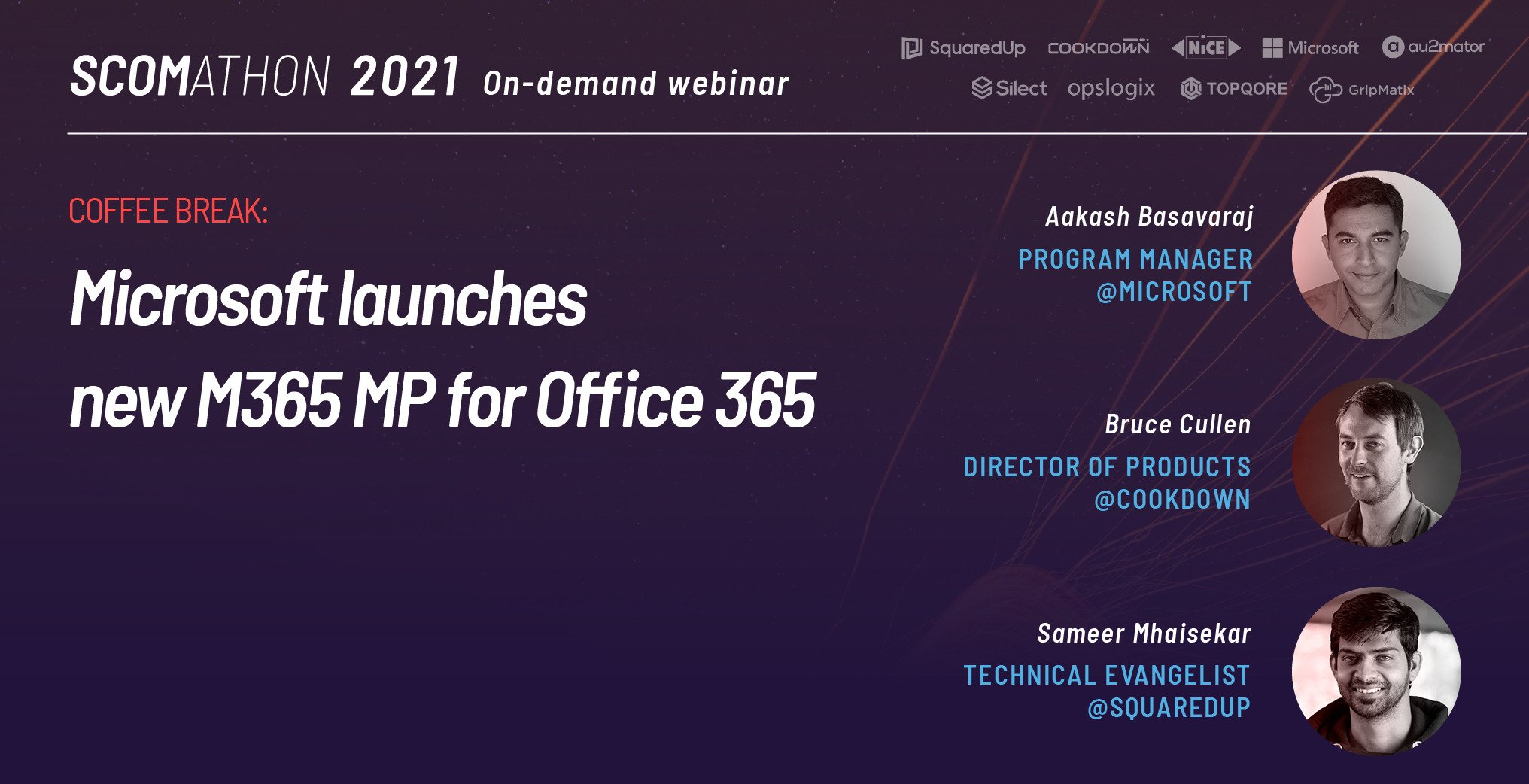 SCOMATHON 2021 On-demand webinar

SquaredUp COOKDOWN NiCE Microsoft au2mator
Silect opslogix TOPQORE GripMatix

COFFEE BREAK:

Microsoft launches new M365 MP for Office 365

Aakash Basavaraj
PROGRAM MANAGER @MICROSOFT

Bruce Cullen
DIRECTOR OF PRODUCTS @COOKDOWN

Sameer Mhaisekar
TECHNICAL EVANGELIST @SQUAREDUP